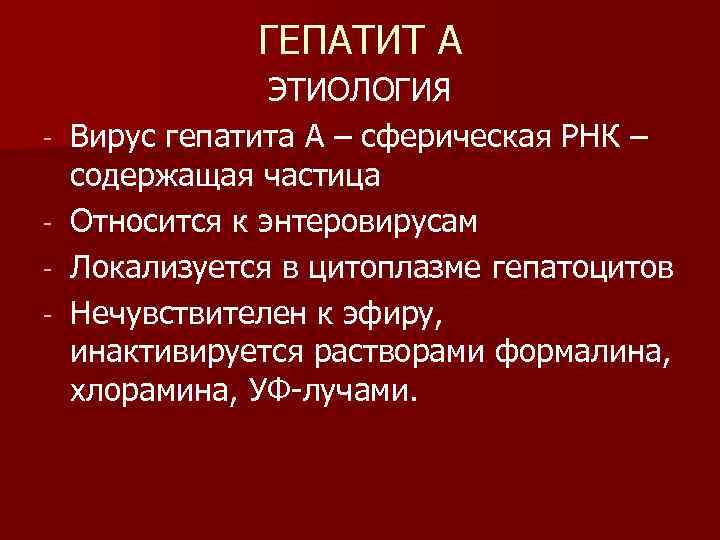 ГЕПАТИТ А

ЭТИОЛОГИЯ

- Вирус гепатита А – сферическая РНК – содержащая частица
- Относится к энтеровирусам
- Локализуется в цитоплазме гепатоцитов
- Нечувствителен к эфиру, инактивируется растворами формалина, хлорамина, УФ-лучами.